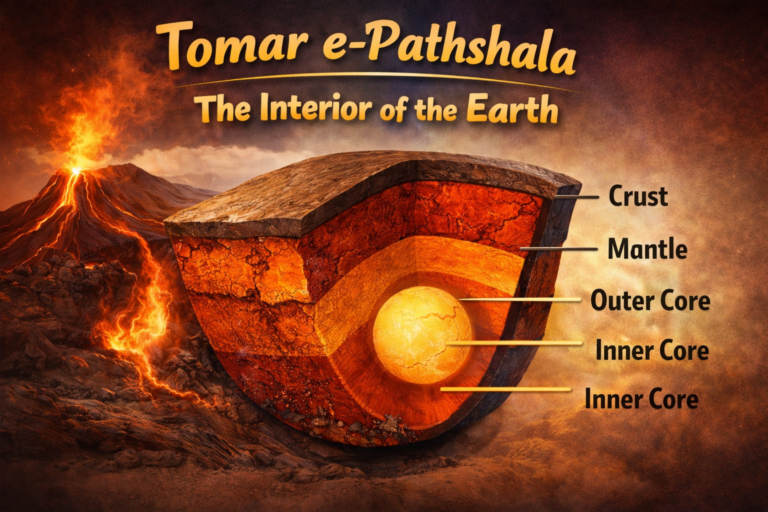 Tomar e-Pathshala
The Interior of the Earth

Crust
Mantle
Outer Core
Inner Core
Inner Core